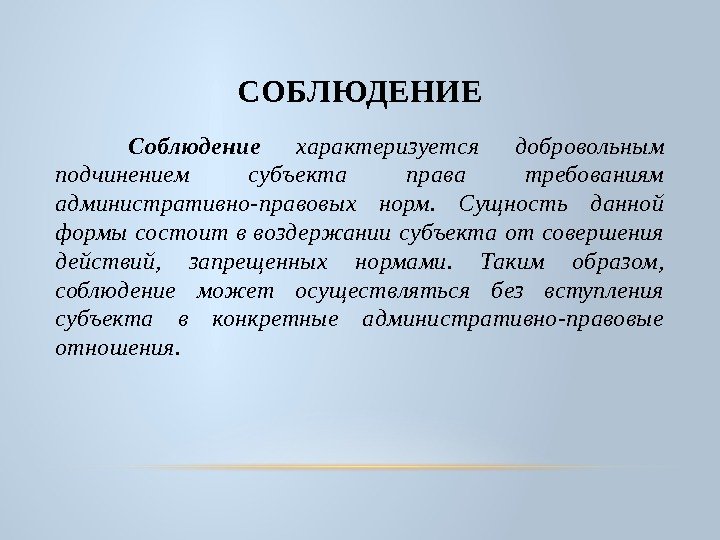 СОБЛЮДЕНИЕ

Соблюдение характеризуется добровольным подчинением субъекта права требованиям административно-правовых норм. Сущность данной формы состоит в воздержании субъекта от совершения действий, запрещенных нормами. Таким образом, соблюдение может осуществляться без вступления субъекта в конкретные административно-правовые отношения.